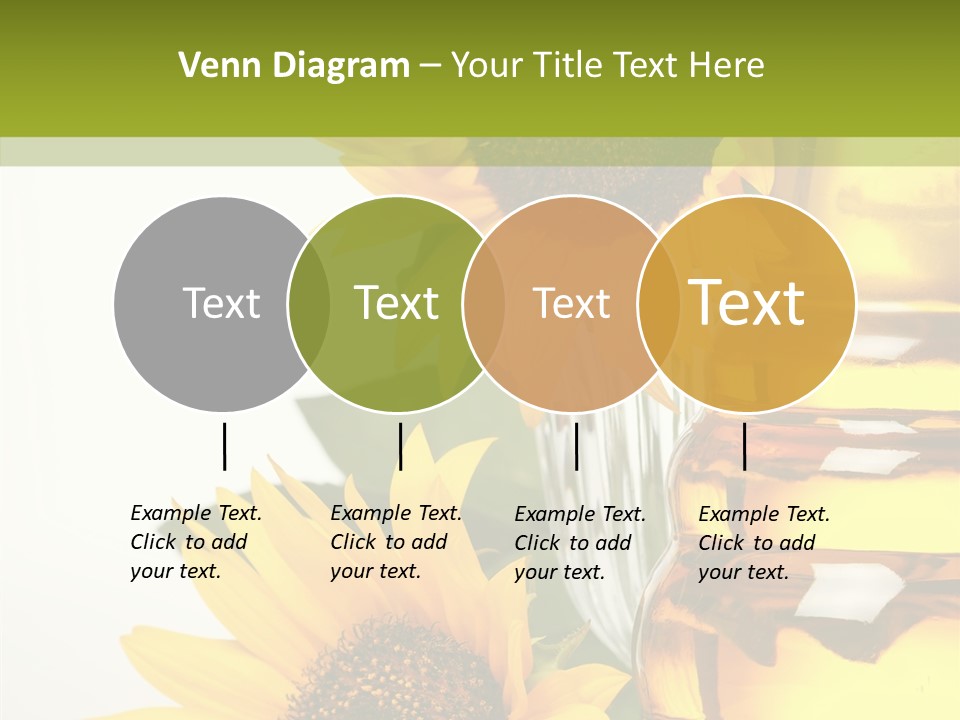 Venn Diagram – Your Title Text Here

Text

Text

Text

Text

Example Text. Click to add your text.

Example Text. Click to add your text.

Example Text. Click to add your text.

Example Text. Click to add your text.